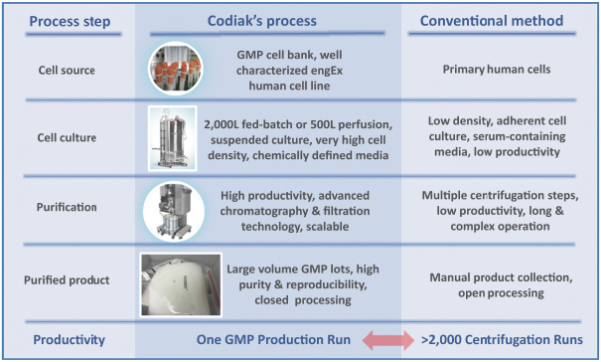 | Process step | Codiak's process | Conventional method |
|---|---|---|
| Cell source | GMP cell bank, well characterized engEx human cell line | Primary human cells |
| Cell culture | 2,000L fed-batch or 500L perfusion, suspended culture, very high cell density, chemically defined media | Low density, adherent cell culture, serum-containing media, low productivity |
| Purification | High productivity, advanced chromatography & filtration technology, scalable | Multiple centrifugation steps, low productivity, long & complex operation |
| Purified product | Large volume GMP lots, high purity & reproducibility, closed processing | Manual product collection, open processing |
| Productivity | One GMP Production Run | >2,000 Centrifugation Runs |